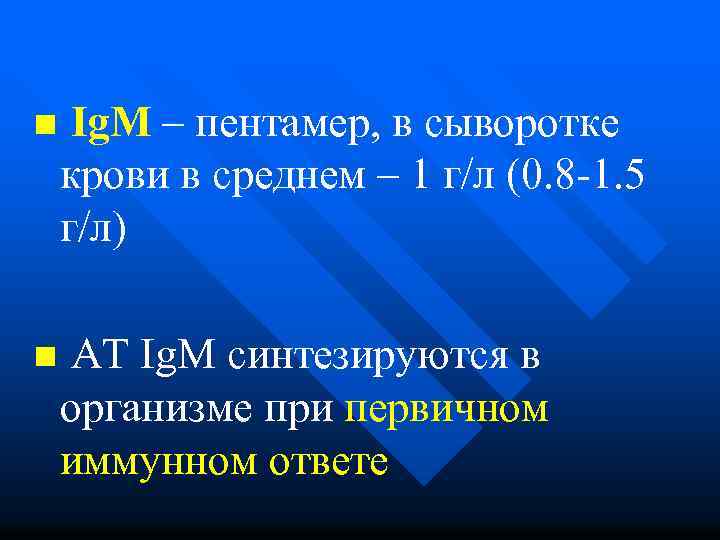 ■ IgM – пентамер, в сыворотке крови в среднем – 1 г/л (0.8-1.5 г/л)

■ АТ IgM синтезируются в организме при первичном иммунном ответе